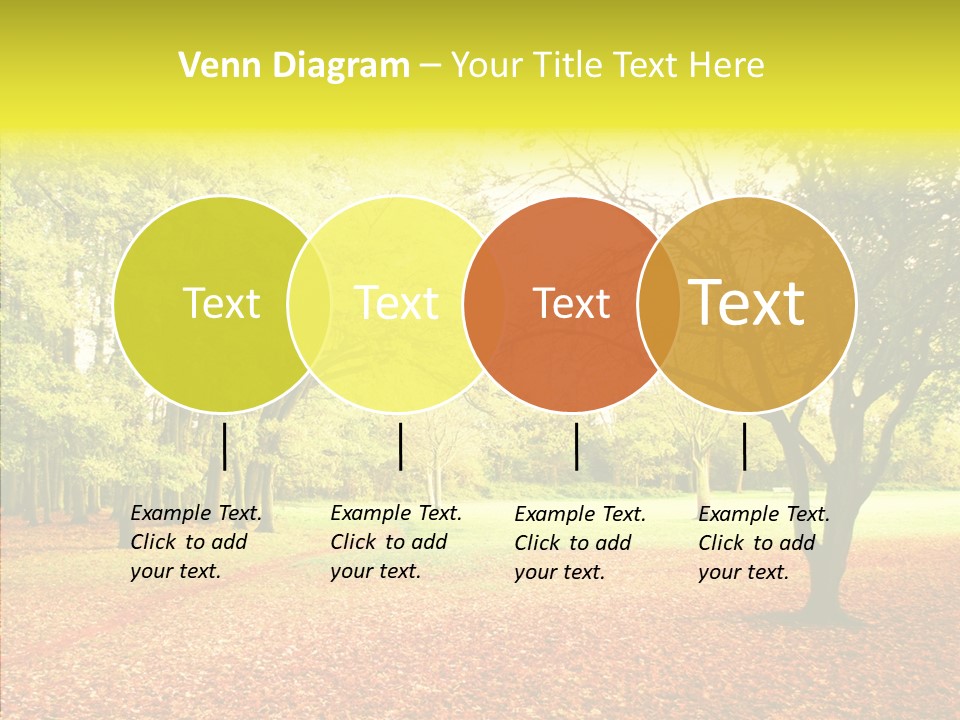 Venn Diagram – Your Title Text Here

Text

Text

Text

Text

Example Text. Click to add your text.

Example Text. Click to add your text.

Example Text. Click to add your text.

Example Text. Click to add your text.